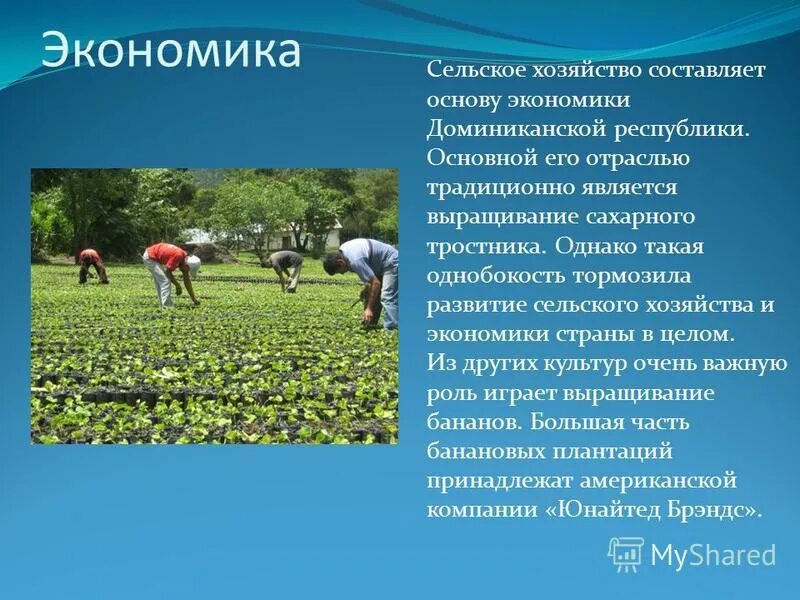 Экономика

Сельское хозяйство составляет основу экономики Доминиканской республики. Основной его отраслью традиционно является выращивание сахарного тростника. Однако такая однобокость тормозила развитие сельского хозяйства и экономики страны в целом. Из других культур очень важную роль играет выращивание бананов. Большая часть банановых плантаций принадлежат американской компании «Юнайтед Брэндс».

MyShared